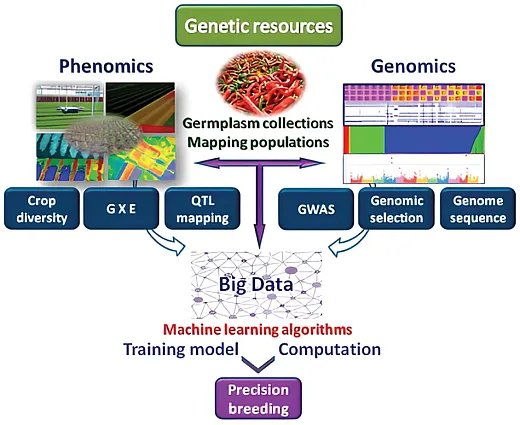 Genetic resources

Phenomics

Genomics

Germplasm collections
Mapping populations

Crop diversity

G X E

QTL mapping

GWAS

Genomic selection

Genome sequence

Big Data

Machine learning algorithms

Training model

Computation

Precision breeding